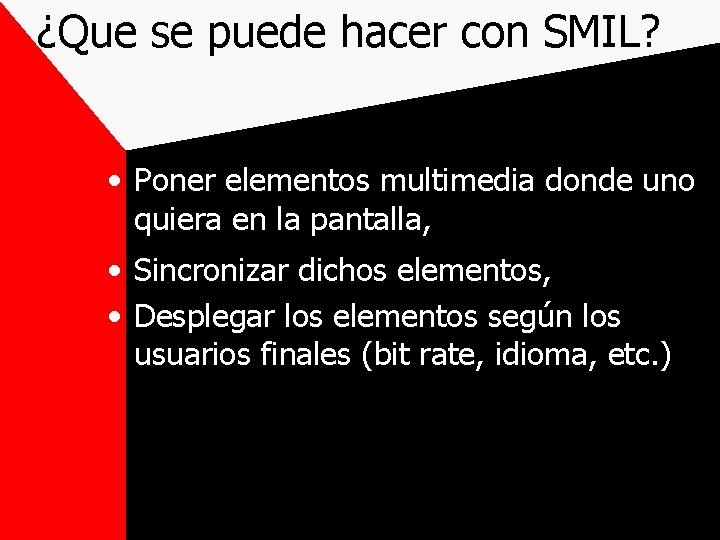 ¿Que se puede hacer con SMIL?

• Poner elementos multimedia donde uno quiera en la pantalla,
• Sincronizar dichos elementos,
• Desplegar los elementos según los usuarios finales (bit rate, idioma, etc.)